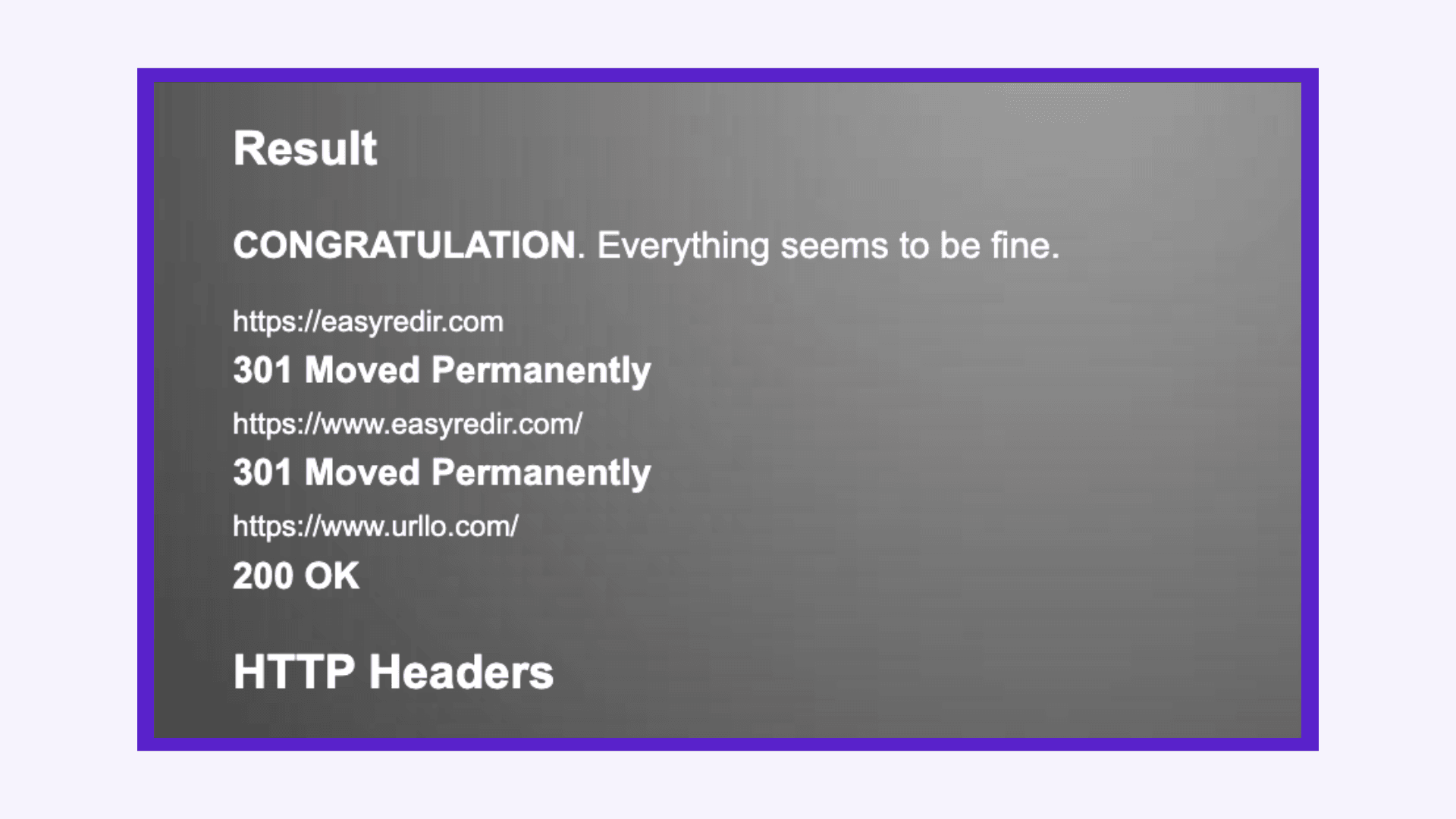 Result

CONGRATULATION. Everything seems to be fine.

https://easyredir.com

301 Moved Permanently

https://www.easyredir.com/

301 Moved Permanently

https://www.urllo.com/

200 OK

HTTP Headers